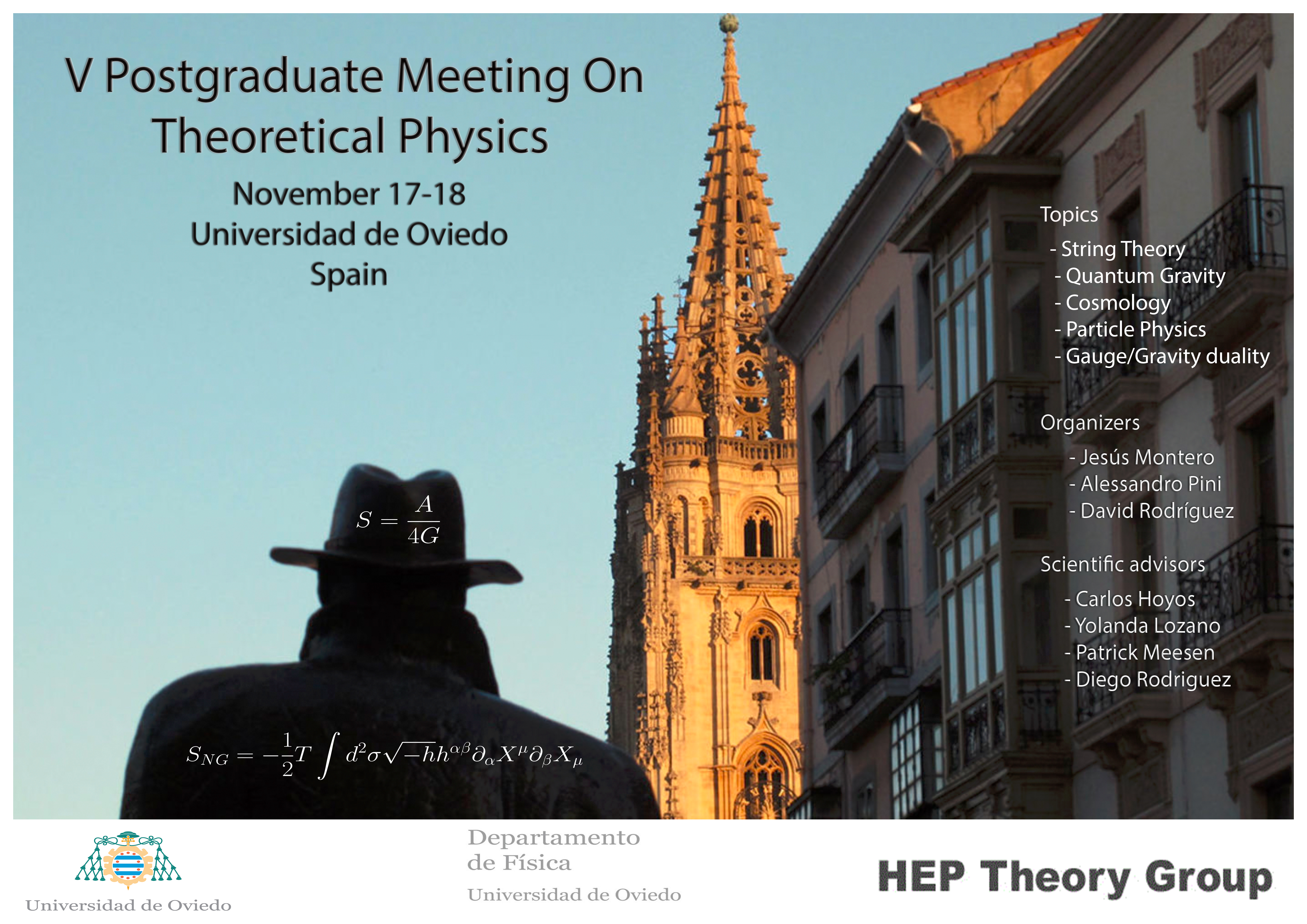 V Postgraduate Meeting On Theoretical Physics

November 17-18
Universidad de Oviedo
Spain

$S = \frac{A}{4G}$

$S_{NG} = -\frac{1}{2}T \int d^2\sigma \sqrt{-h} h^{\alpha\beta} \partial_\alpha X^\mu \partial_\beta X_\mu$

Topics
- String Theory
- Quantum Gravity
- Cosmology
- Particle Physics
- Gauge/Gravity duality

Organizers
- Jesús Montero
- Alessandro Pini
- David Rodríguez

Scientific advisors
- Carlos Hoyos
- Yolanda Lozano
- Patrick Meesen
- Diego Rodriguez

Universidad de Oviedo

Departamento de Física
Universidad de Oviedo

HEP Theory Group